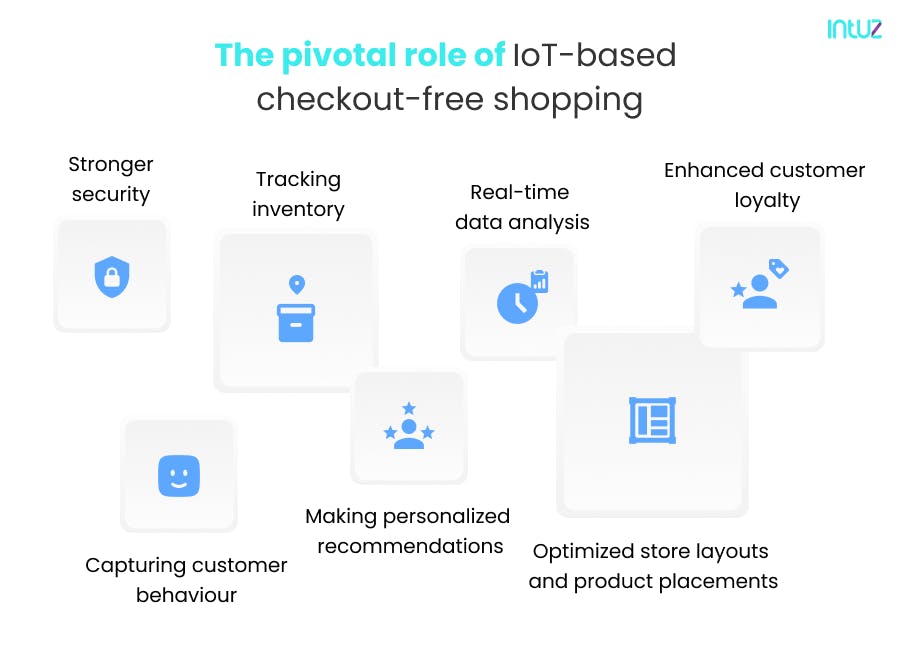 intuz

The pivotal role of IoT-based checkout-free shopping

Stronger security

Tracking inventory

Real-time data analysis

Enhanced customer loyalty

Capturing customer behaviour

Making personalized recommendations

Optimized store layouts and product placements